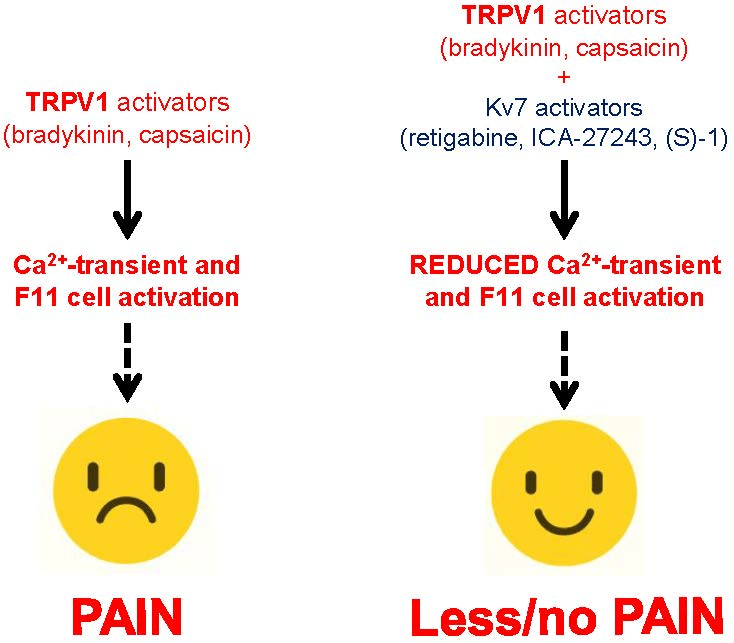 TRPV1 activators
(bradykinin, capsaicin)

$Ca^{2+}$-transient and
F11 cell activation

PAIN

TRPV1 activators
(bradykinin, capsaicin)
+
Kv7 activators
(retigabine, ICA-27243, (S)-1)

REDUCED $Ca^{2+}$-transient
and F11 cell activation

Less/no PAIN